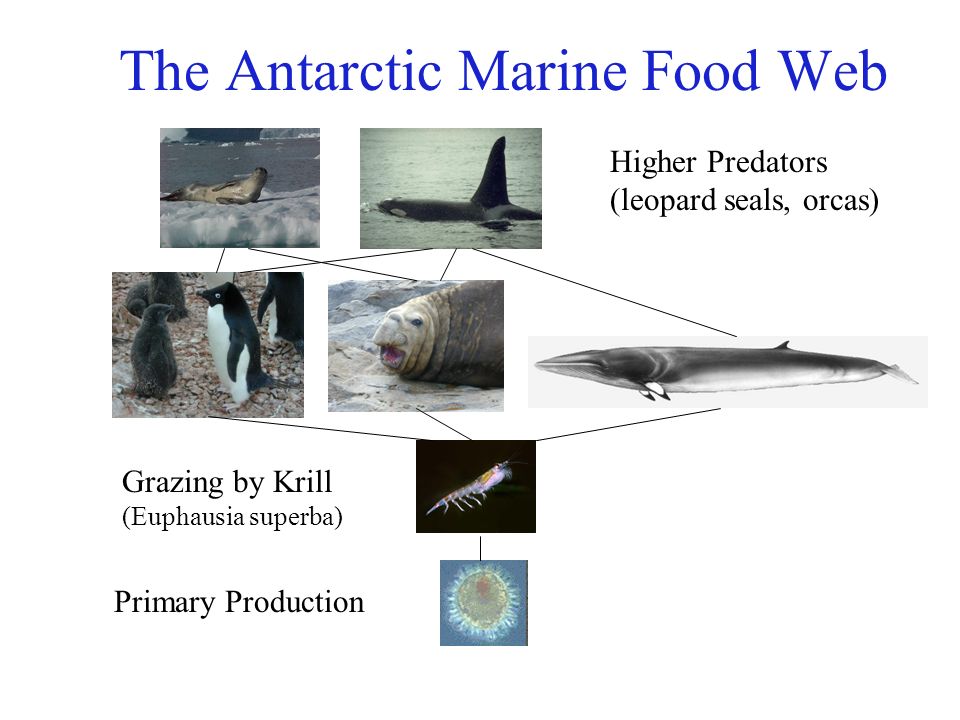 The Antarctic Marine Food Web

Higher Predators
(leopard seals, orcas)

Grazing by Krill
(Euphausia superba)

Primary Production